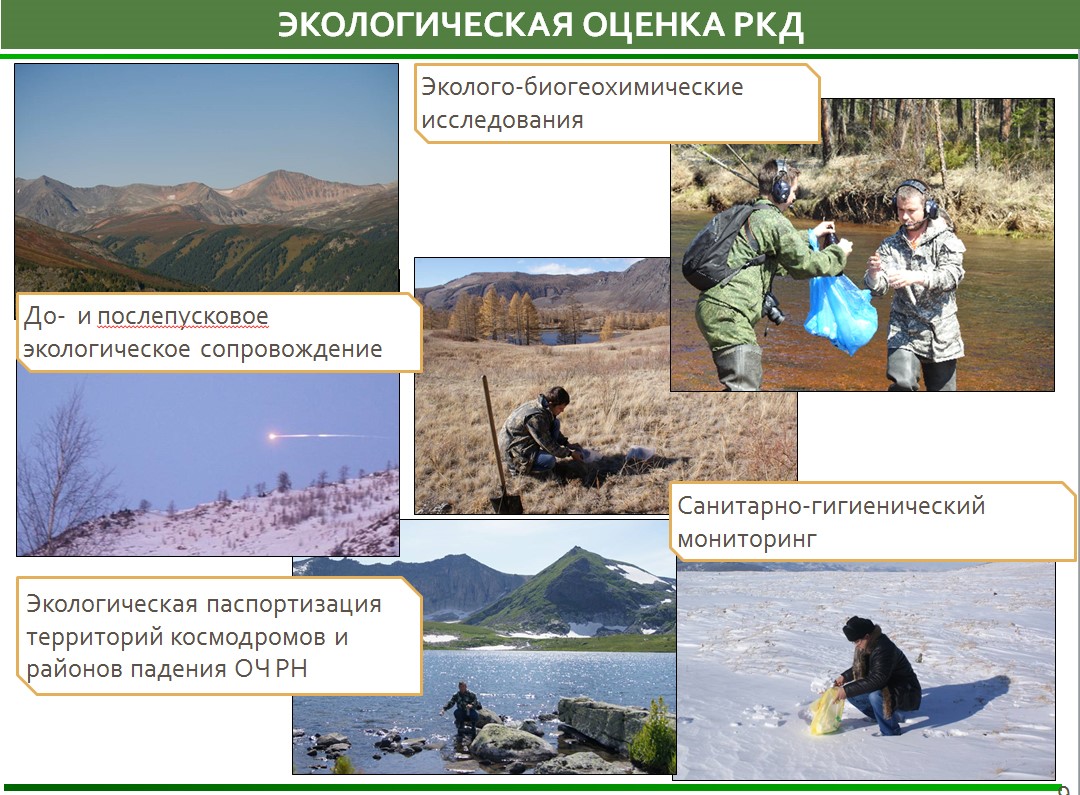 ЭКОЛОГИЧЕСКАЯ ОЦЕНКА РКД

Эколого-биогеохимические исследования

До- и послепусковое экологическое сопровождение

Санитарно-гигиенический мониторинг

Экологическая паспортизация территорий космодромов и районов падения ОЧ РН